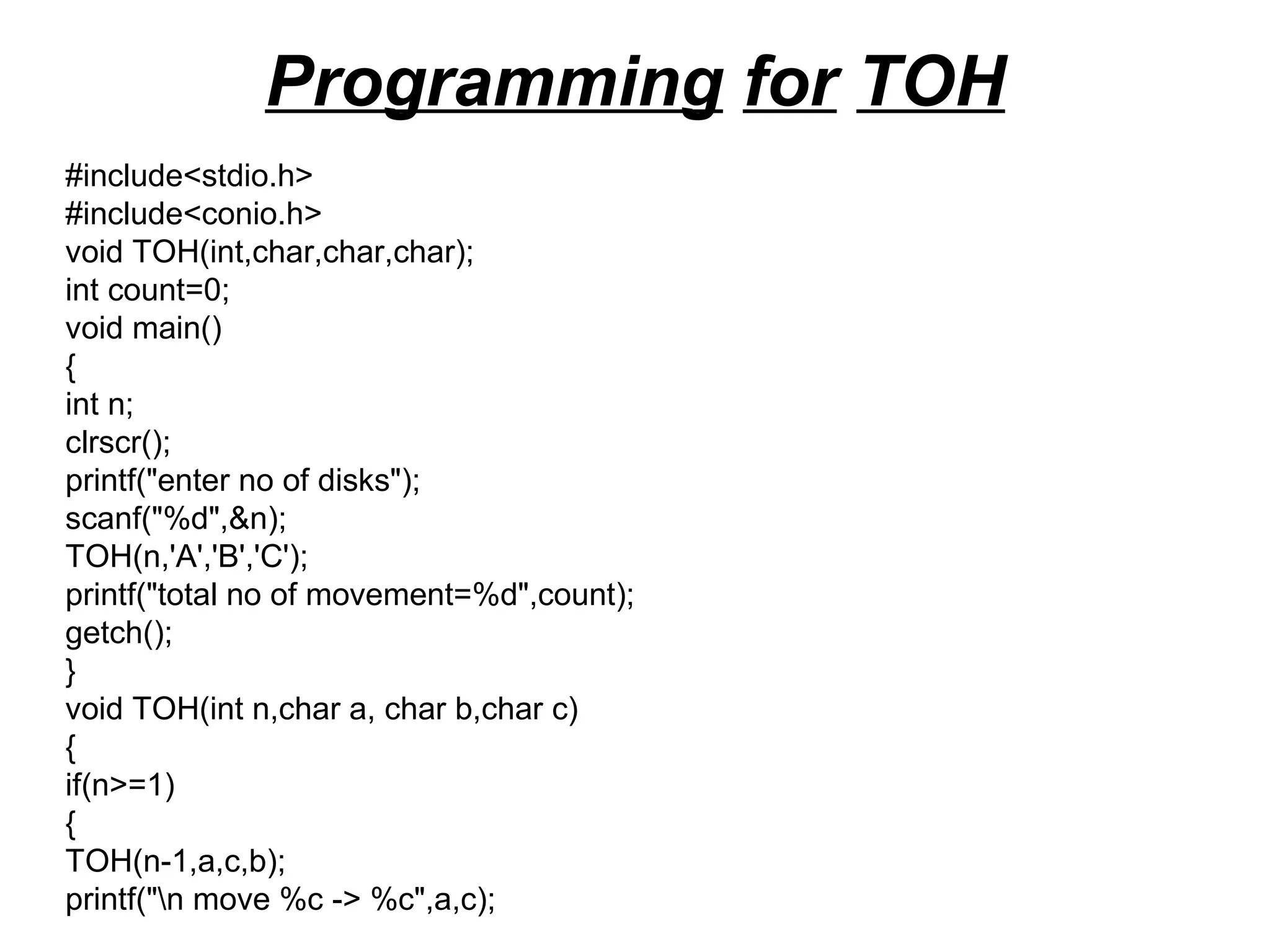 Programming for TOH

#include<stdio.h>
#include<conio.h>
void TOH(int,char,char,char);
int count=0;
void main()
{
int n;
clrscr();
printf("enter no of disks");
scanf("%d",&n);
TOH(n,'A','B','C');
printf("total no of movement=%d",count);
getch();
}
void TOH(int n,char a, char b,char c)
{
if(n>=1)
{
TOH(n-1,a,c,b);
printf("\n move %c -> %c",a,c);